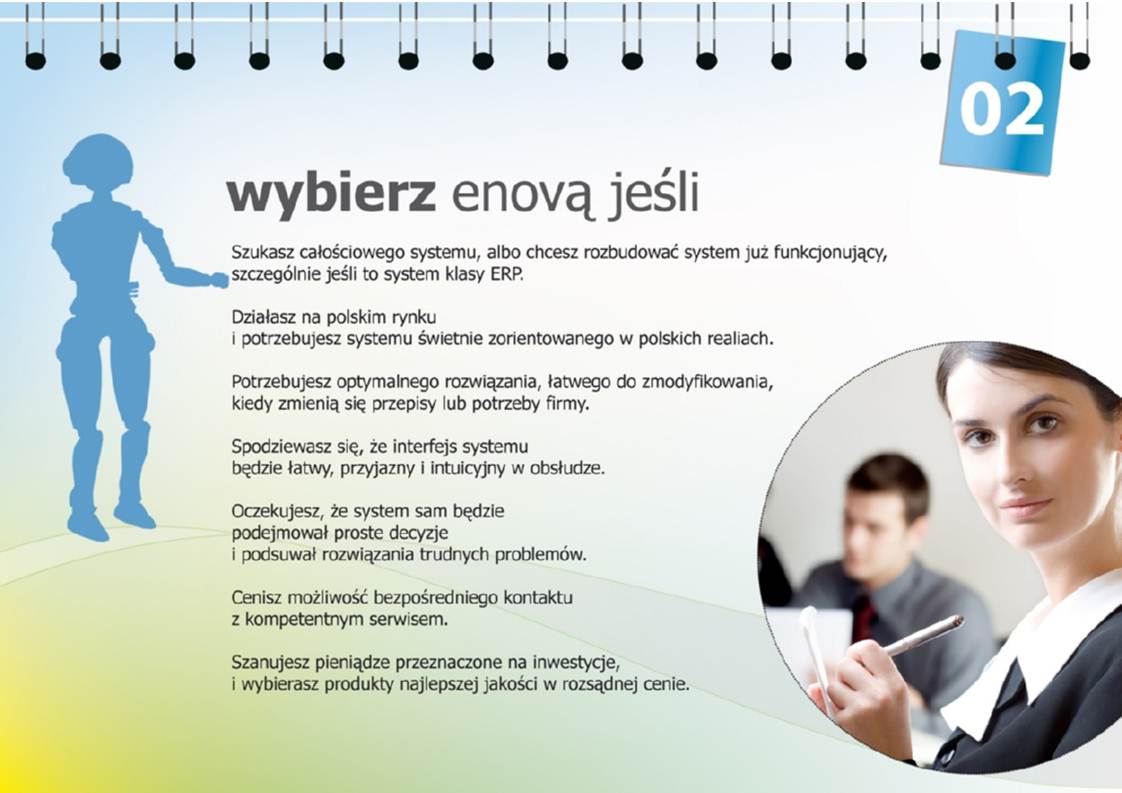 02

wybierz enovą jeśli

Szukasz całościowego systemu, albo chcesz rozbudować system już funkcjonujący, szczególnie jeśli to system klasy ERP.

Działasz na polskim rynku
i potrzebujesz systemu świetnie zorientowanego w polskich realiach.

Potrzebujesz optymalnego rozwiązania, łatwego do zmodyfikowania, kiedy zmienią się przepisy lub potrzeby firmy.

Spodziewasz się, że interfejs systemu
będzie łatwy, przyjazny i intuicyjny w obsłudze.

Oczekujesz, że system sam będzie
podejmował proste decyzje
i podsuwał rozwiązania trudnych problemów.

Cenisz możliwość bezpośredniego kontaktu
z kompetentnym serwisem.

Szanujesz pieniądze przeznaczone na inwestycje,
i wybierasz produkty najlepszej jakości w rozsądnej cenie.